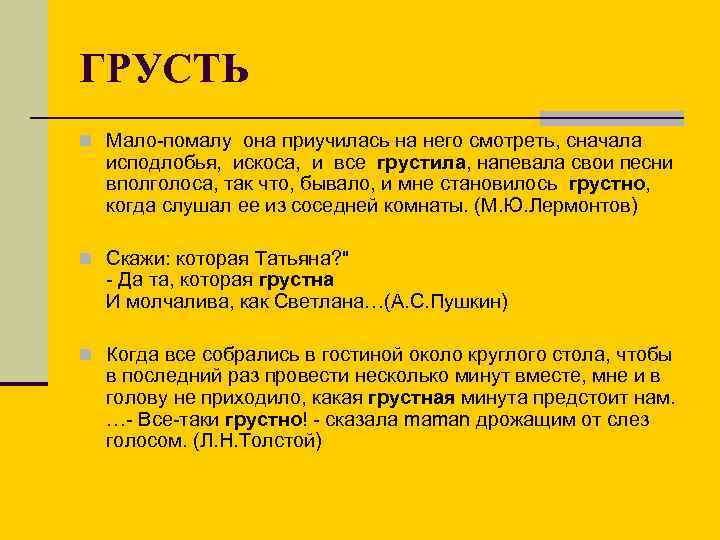 ГРУСТЬ

Мало-помалу она приучилась на него смотреть, сначала исподлобья, искоса, и все грустила, напевала свои песни вполголоса, так что, бывало, и мне становилось грустно, когда слушал ее из соседней комнаты. (М.Ю.Лермонтов)

Скажи: которая Татьяна?"
- Да та, которая грустна
И молчалива, как Светлана…(А.С.Пушкин)

Когда все собрались в гостиной около круглого стола, чтобы в последний раз провести несколько минут вместе, мне и в голову не приходило, какая грустная минута предстоит нам. …- Все-таки грустно! - сказала maman дрожащим от слез голосом. (Л.Н.Толстой)